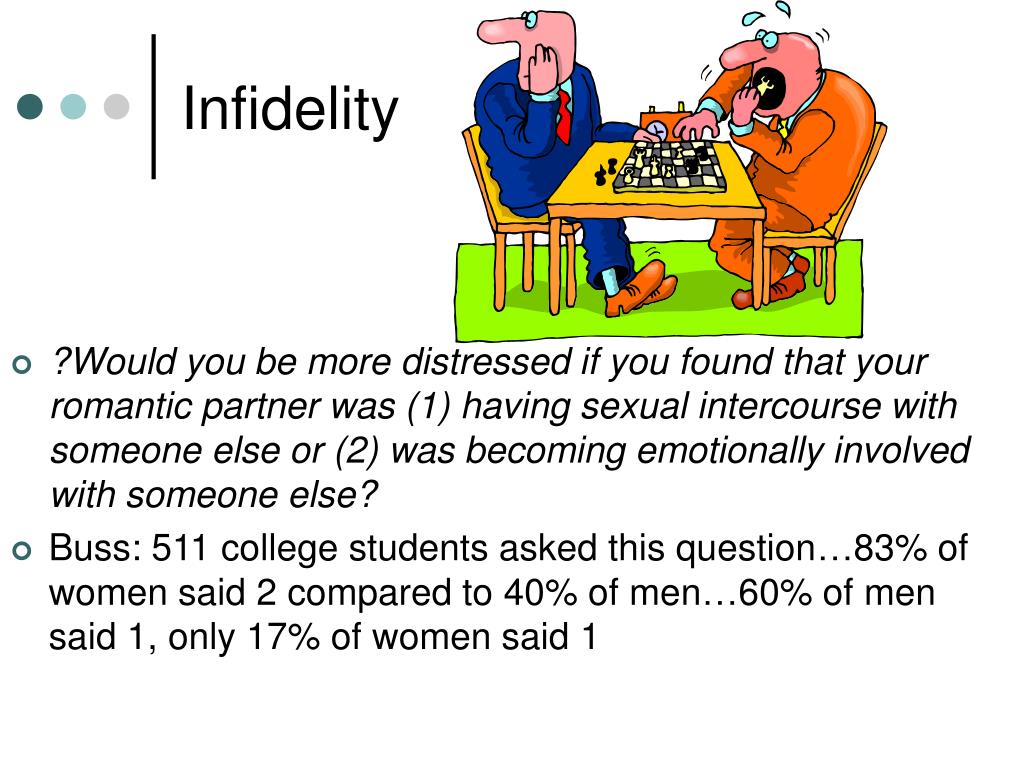 Infidelity

?Would you be more distressed if you found that your romantic partner was (1) having sexual intercourse with someone else or (2) was becoming emotionally involved with someone else?

Buss: 511 college students asked this question…83% of women said 2 compared to 40% of men…60% of men said 1, only 17% of women said 1